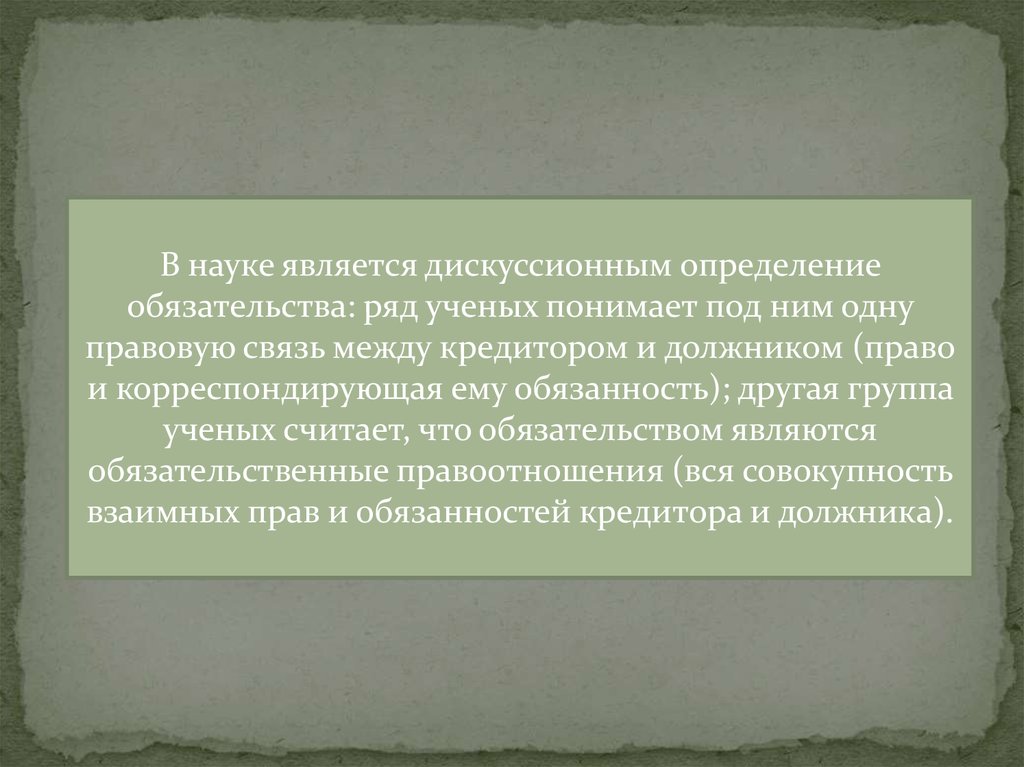 В науке является дискуссионным определение обязательства: ряд ученых понимает под ним одну правовую связь между кредитором и должником (право и корреспондирующая ему обязанность); другая группа ученых считает, что обязательством являются обязательственные правоотношения (вся совокупность взаимных прав и обязанностей кредитора и должника).